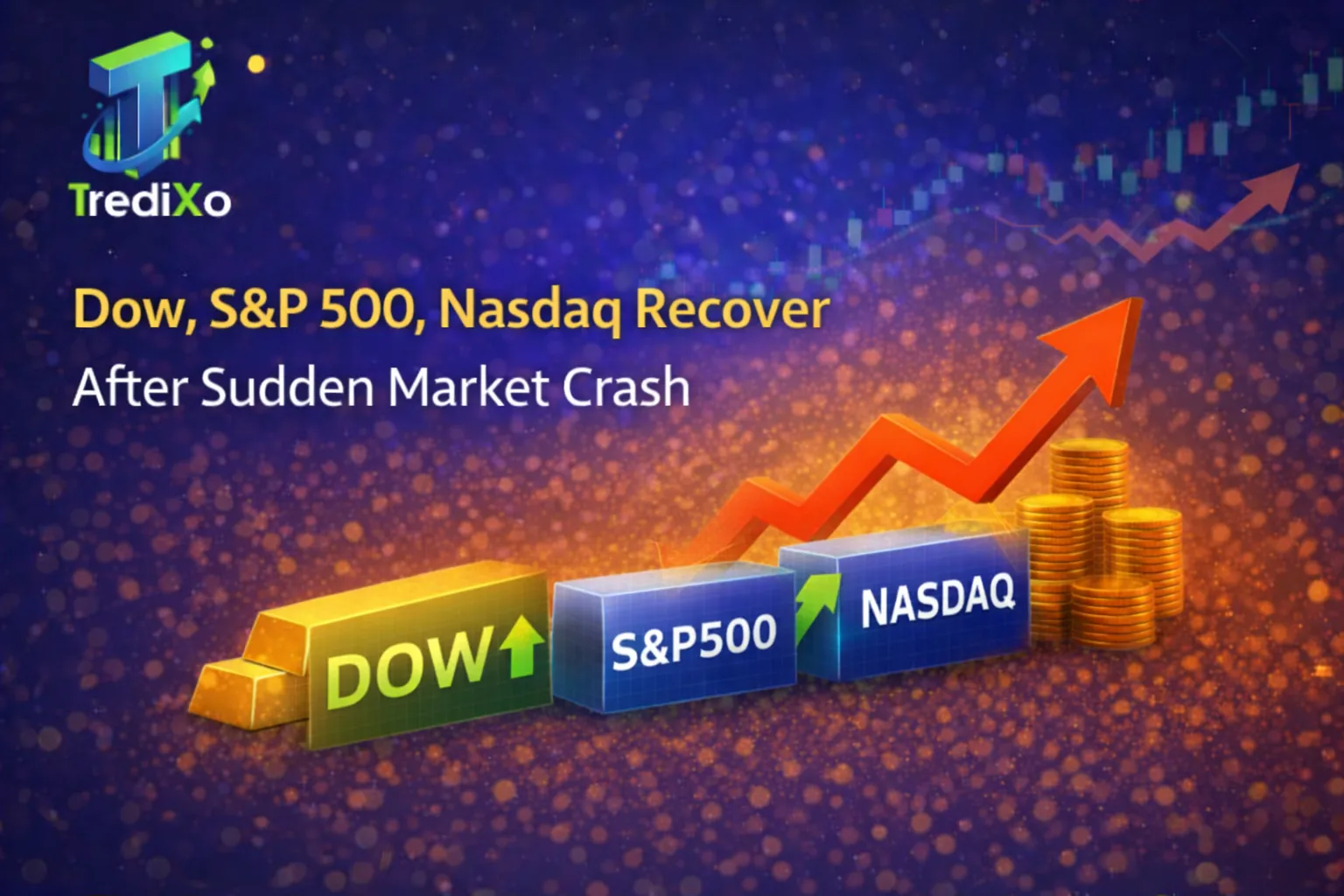 TrediXo

Dow, S&P 500, Nasdaq Recover
After Sudden Market Crash

DOW

S&P500

NASDAQ